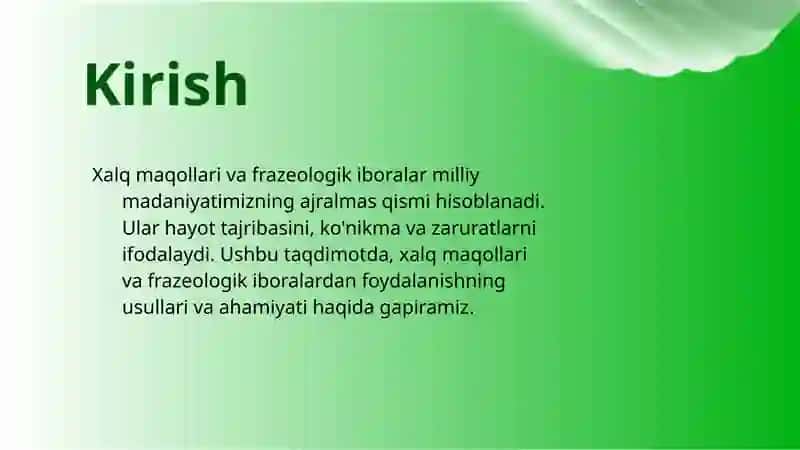 Kirish

Xalq maqollari va frazeologik iboralar milliy madaniyatimizning ajralmas qismi hisoblanadi. Ular hayot tajribasini, ko'nikma va zaruratlarni ifodalaydi. Ushbu taqdimotda, xalq maqollari va frazeologik iboralardan foydalanishning usullari va ahamiyati haqida gapiramiz.